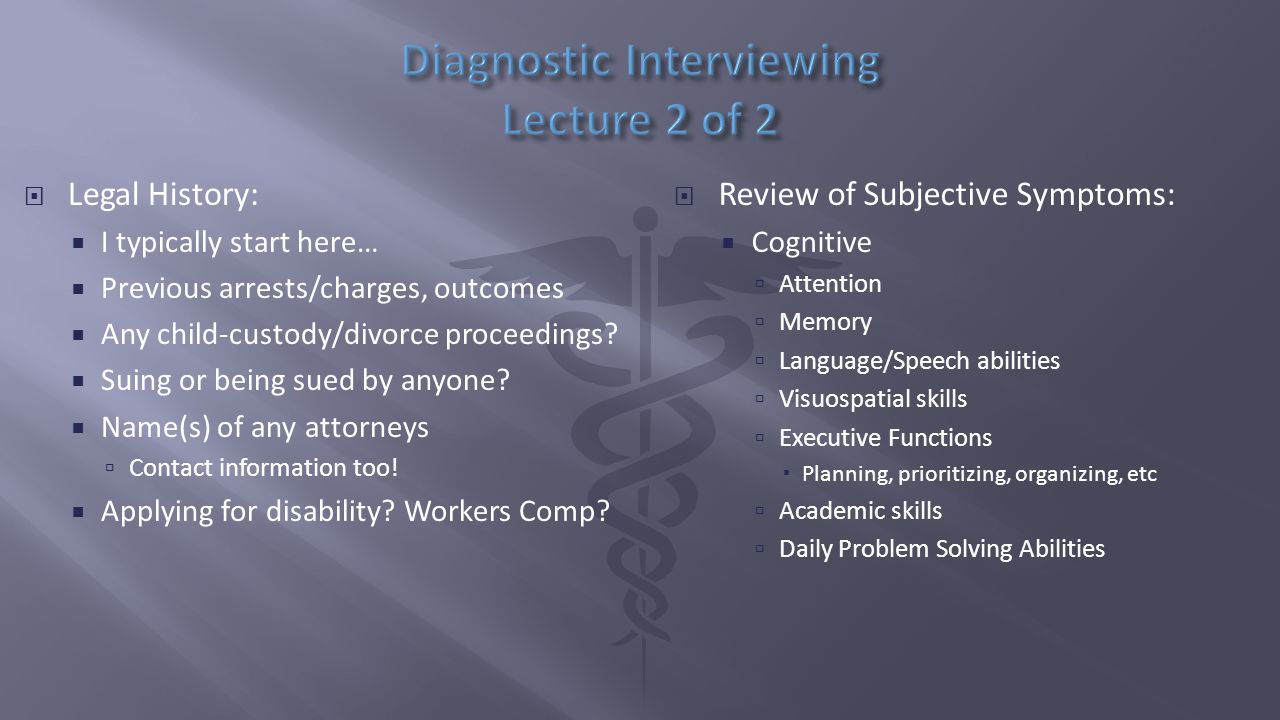 Diagnostic Interviewing
Lecture 2 of 2

Legal History:
I typically start here…
Previous arrests/charges, outcomes
Any child-custody/divorce proceedings?
Suing or being sued by anyone?
Name(s) of any attorneys
Contact information too!
Applying for disability? Workers Comp?

Review of Subjective Symptoms:
Cognitive
Attention
Memory
Language/Speech abilities
Visuospatial skills
Executive Functions
Planning, prioritizing, organizing, etc
Academic skills
Daily Problem Solving Abilities